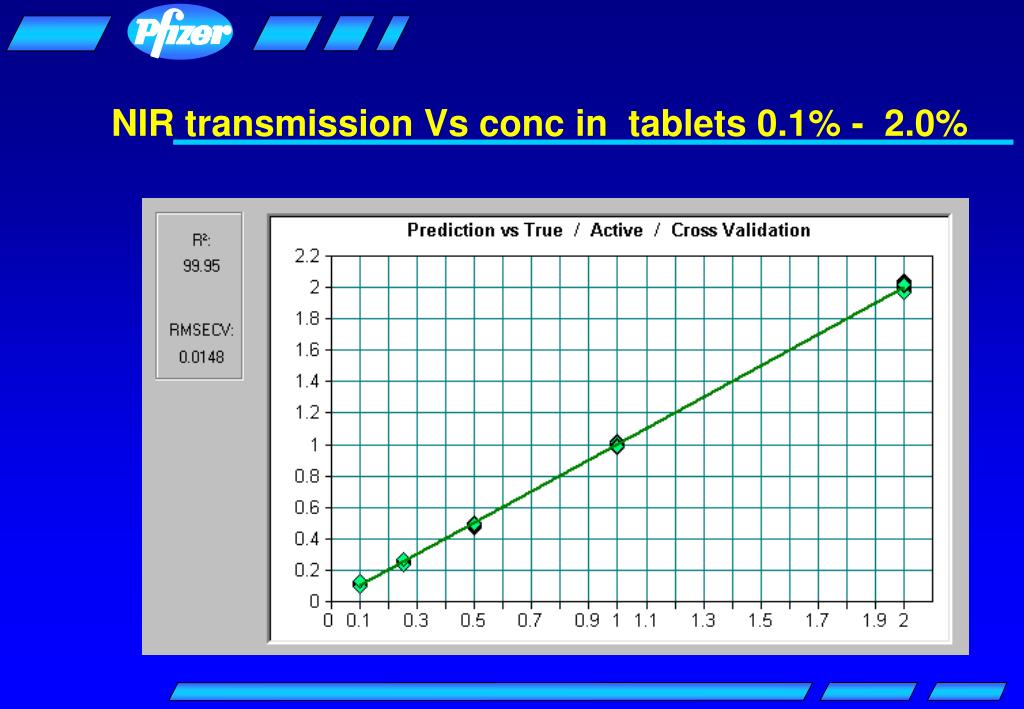 Pfizer

NIR transmission Vs conc in tablets 0.1% - 2.0%

R²:
99.95

RMSECV:
0.0148

Prediction vs True / Active / Cross Validation

2.2
2
1.8
1.6
1.4
1.2
1
0.8
0.6
0.4
0.2
0

0 0.1 0.3 0.5 0.7 0.9 1 1.1 1.3 1.5 1.7 1.9 2